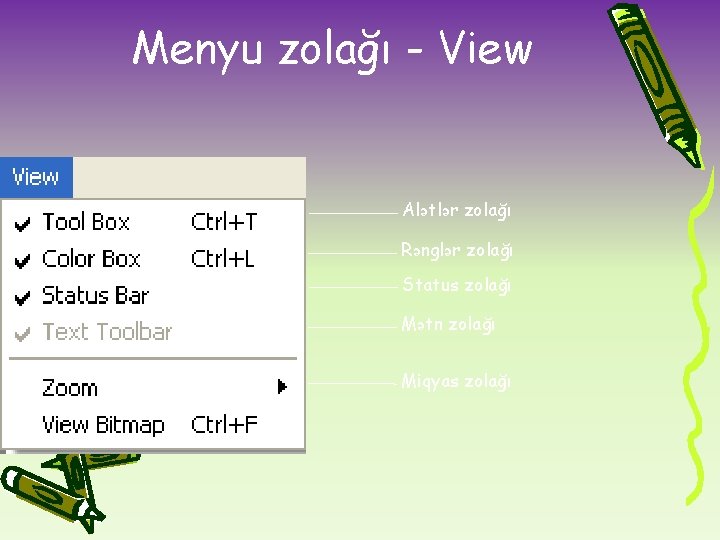 Menyu zolağı - View

View

Tool Box Ctrl+T
Color Box Ctrl+L
Status Bar
Text Toolbar
Zoom
View Bitmap Ctrl+F

Alətlər zolağı
Rənglər zolağı
Status zolağı
Mətn zolağı
Miqyas zolağı